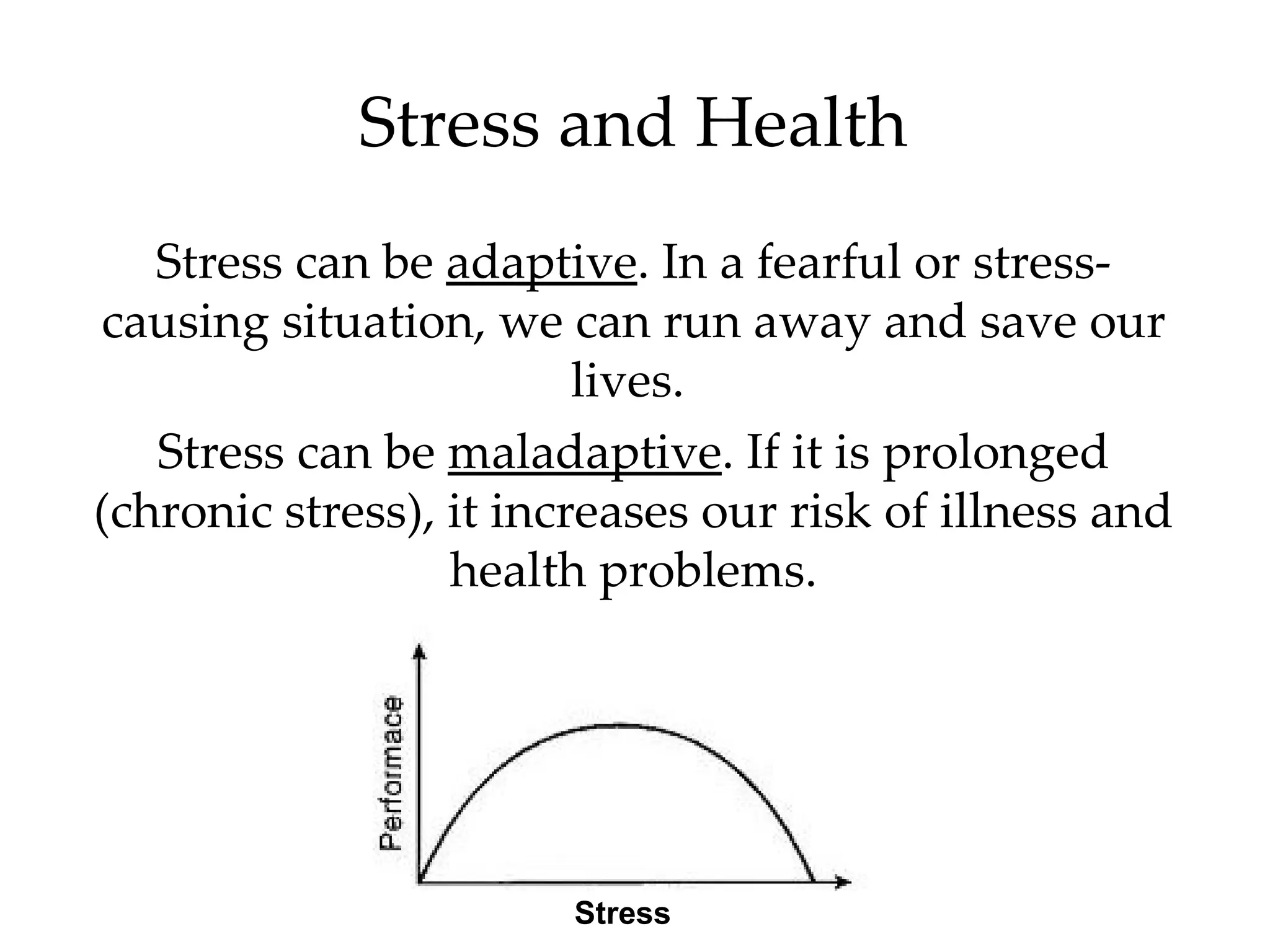 Stress and Health

Stress can be adaptive. In a fearful or stress-causing situation, we can run away and save our lives.

Stress can be maladaptive. If it is prolonged (chronic stress), it increases our risk of illness and health problems.

Performace

Stress